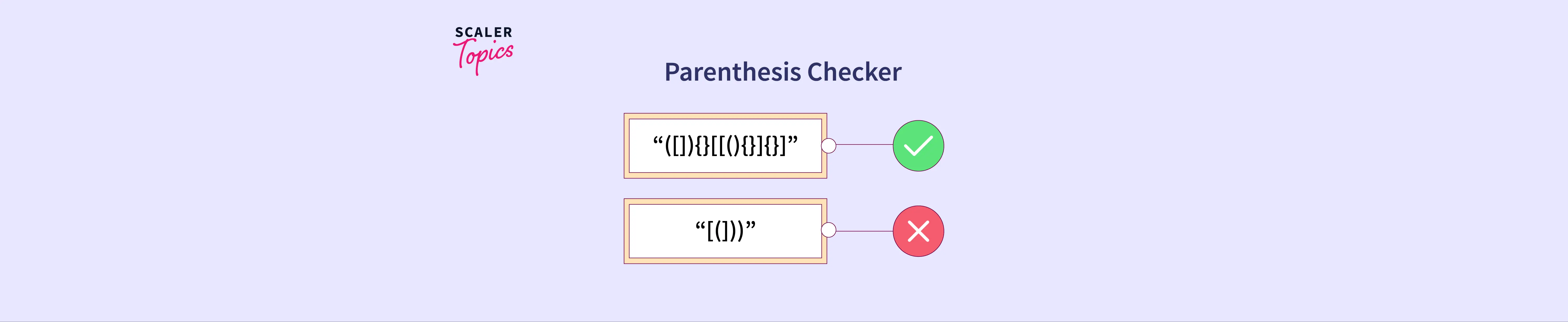 SCALER
Topics

Parenthesis Checker

“([]){}[[(){}]{}]”

“[(]))”